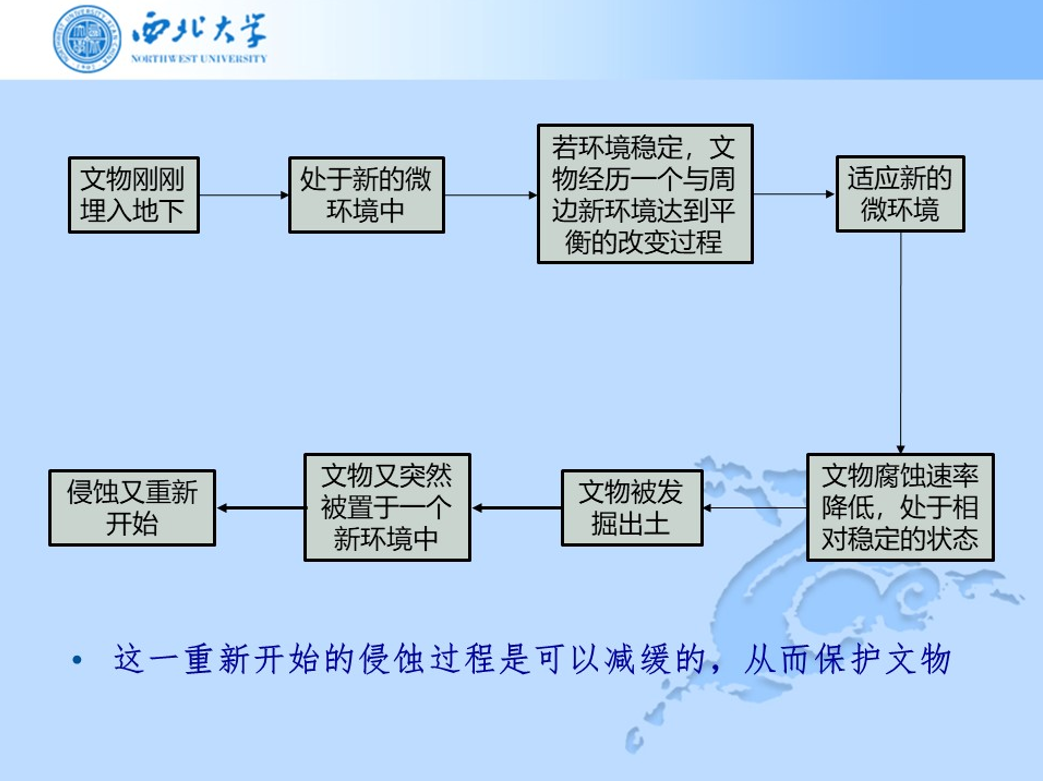 西北大学
NORTHWEST UNIVERSITY

文物刚刚埋入地下

处于新的微环境中

若环境稳定，文物经历一个与周边新环境达到平衡的改变过程

适应新的微环境

文物腐蚀速率降低，处于相对稳定的状态

文物被发掘出土

文物又突然被置于一个新环境中

侵蚀又重新开始

• 这一重新开始的侵蚀过程是可以减缓的，从而保护文物